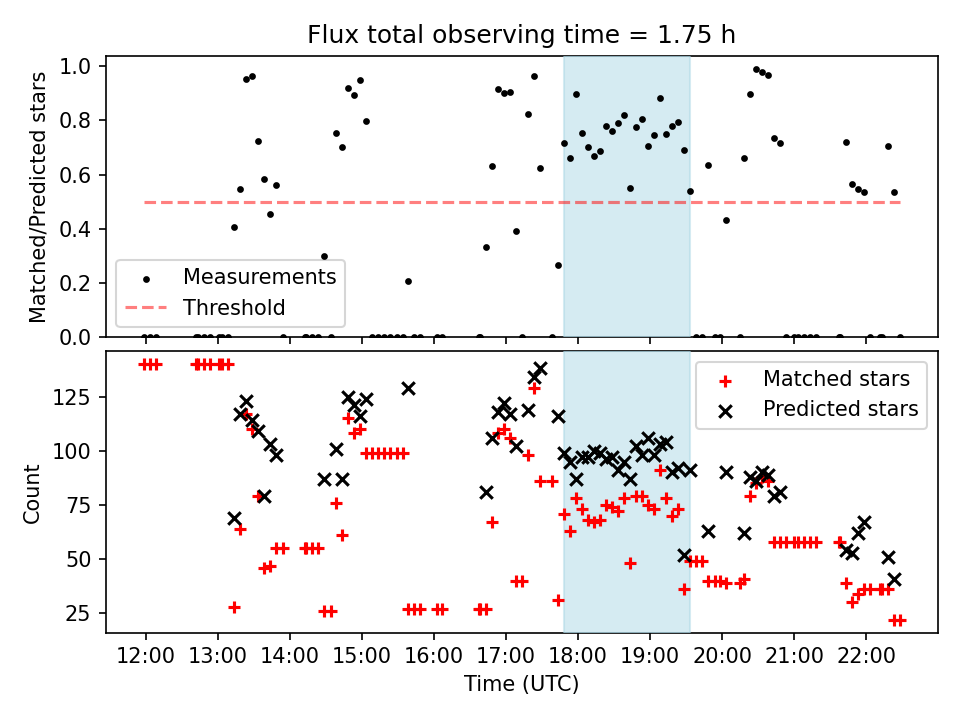 Flux total observing time = 1.75 h

Matched/Predicted stars

1.0
0.8
0.6
0.4
0.2
0.0

Measurements
Threshold

Count

125
100
75
50
25

Matched stars
Predicted stars

12:00 13:00 14:00 15:00 16:00 17:00 18:00 19:00 20:00 21:00 22:00

Time (UTC)